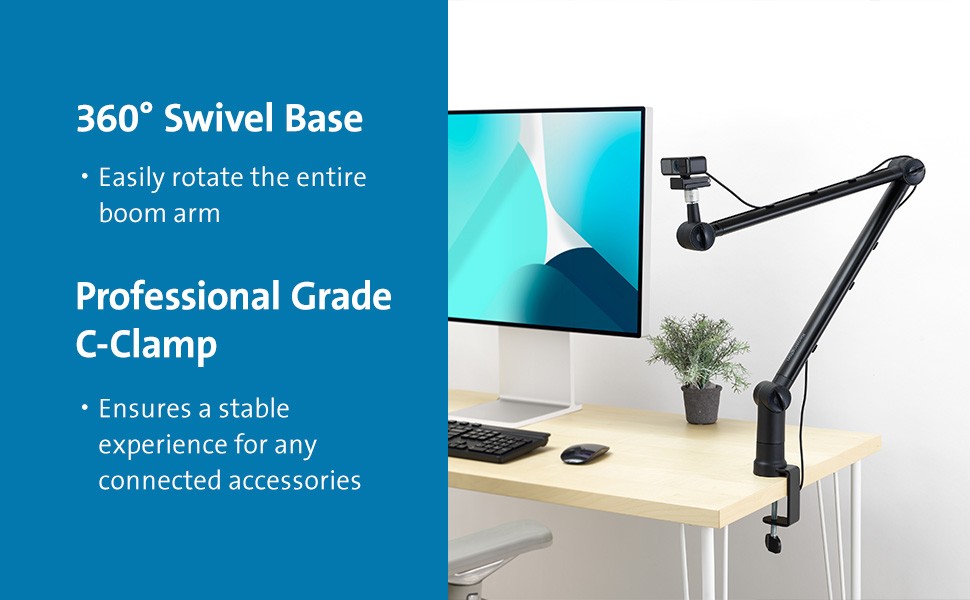 360° Swivel Base

• Easily rotate the entire boom arm

Professional Grade C-Clamp

• Ensures a stable experience for any connected accessories